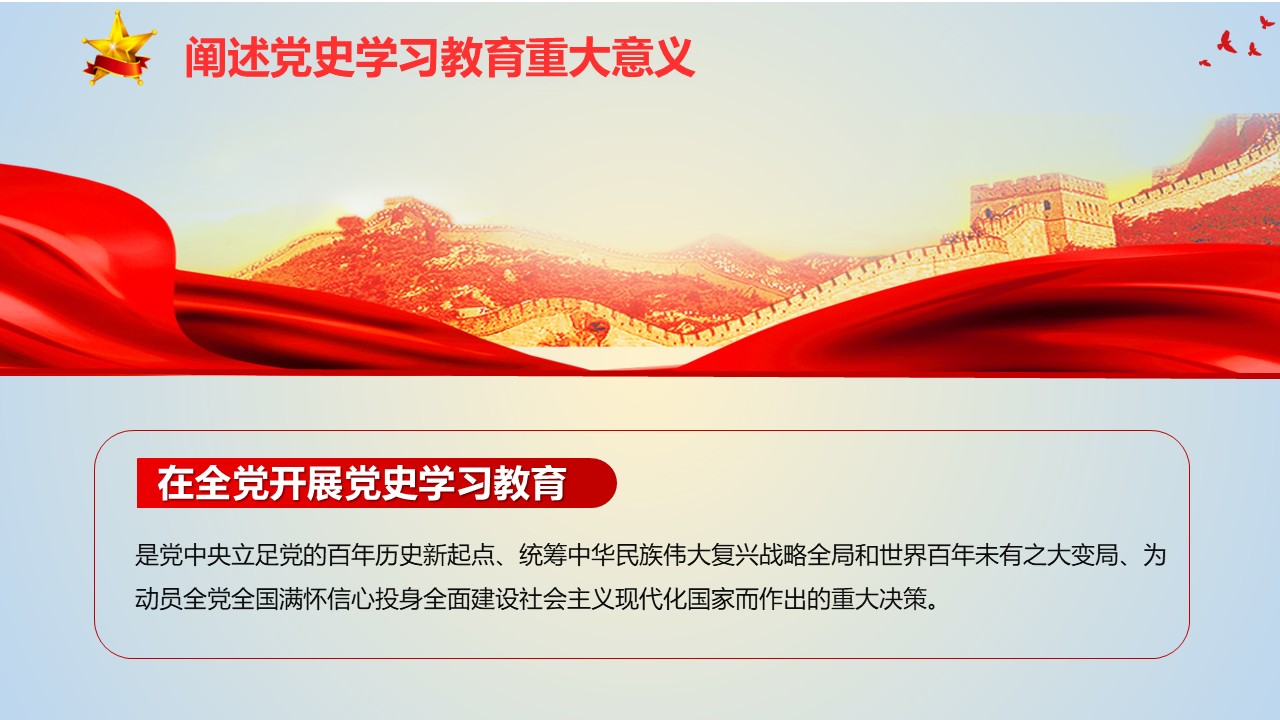 阐述党史学习教育重大意义

在全党开展党史学习教育

是党中央立足党的百年历史新起点、统筹中华民族伟大复兴战略全局和世界百年未有之大变局、为动员全党全国满怀信心投身全面建设社会主义现代化国家而作出的重大决策。